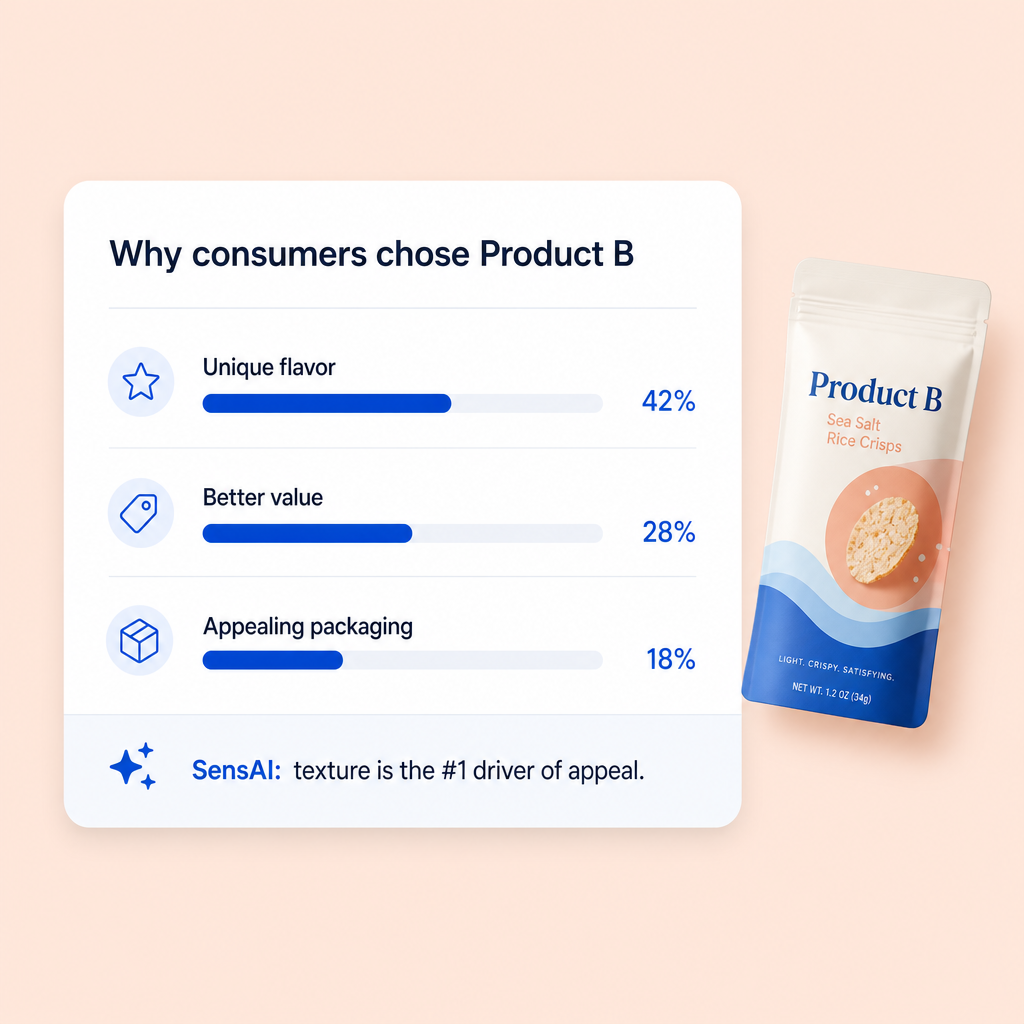 Why consumers chose Product B

Unique flavor
42%

Better value
28%

Appealing packaging
18%

SensAI: texture is the #1 driver of appeal.

Product B
Sea Salt
Rice Crisps

LIGHT. CRISPY. SATISFYING.
NET WT. 1.2 OZ (34g)